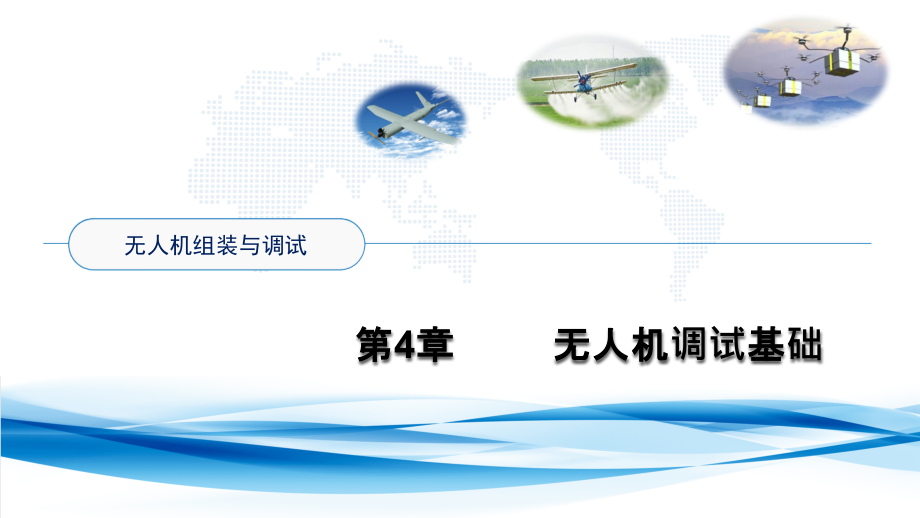 无人机组装与调试

第4章　　无人机调试基础